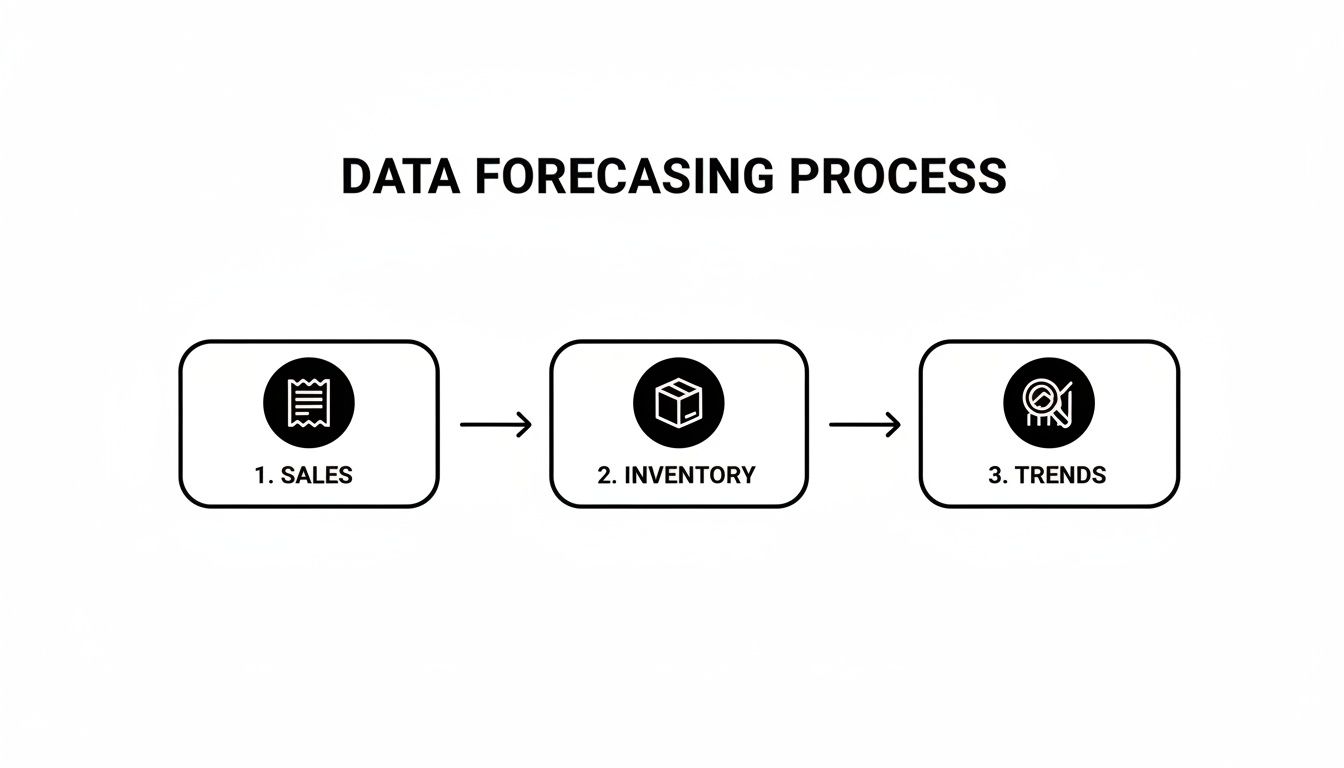 DATA FORECASING PROCESS

1. SALES

2. INVENTORY

3. TRENDS